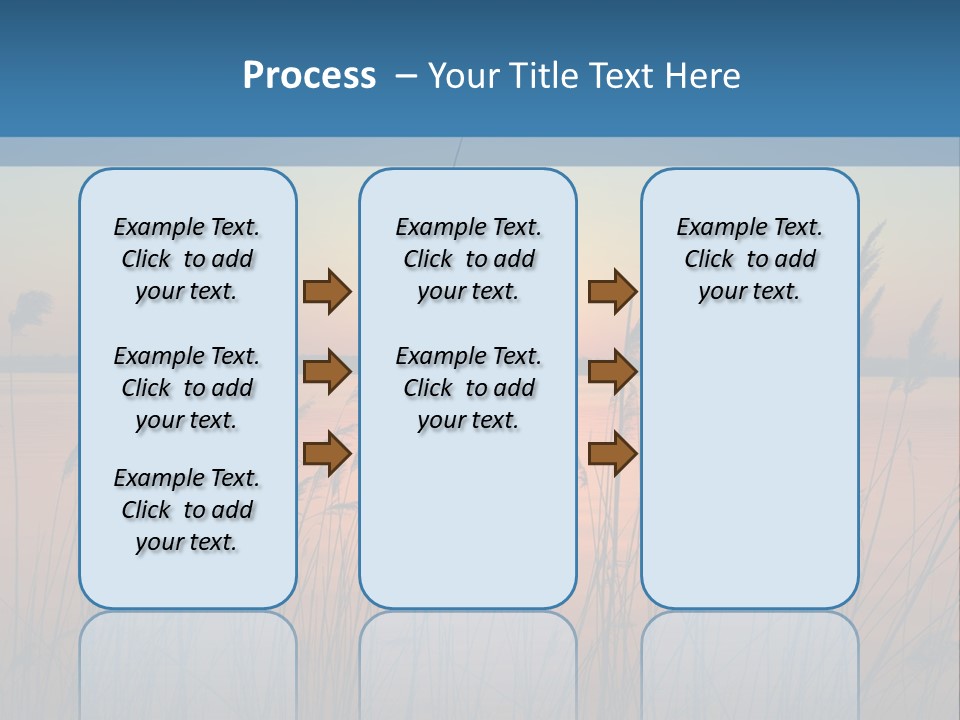 Process – Your Title Text Here

Example Text. Click to add your text.

Example Text. Click to add your text.

Example Text. Click to add your text.

Example Text. Click to add your text.

Example Text. Click to add your text.

Example Text. Click to add your text.